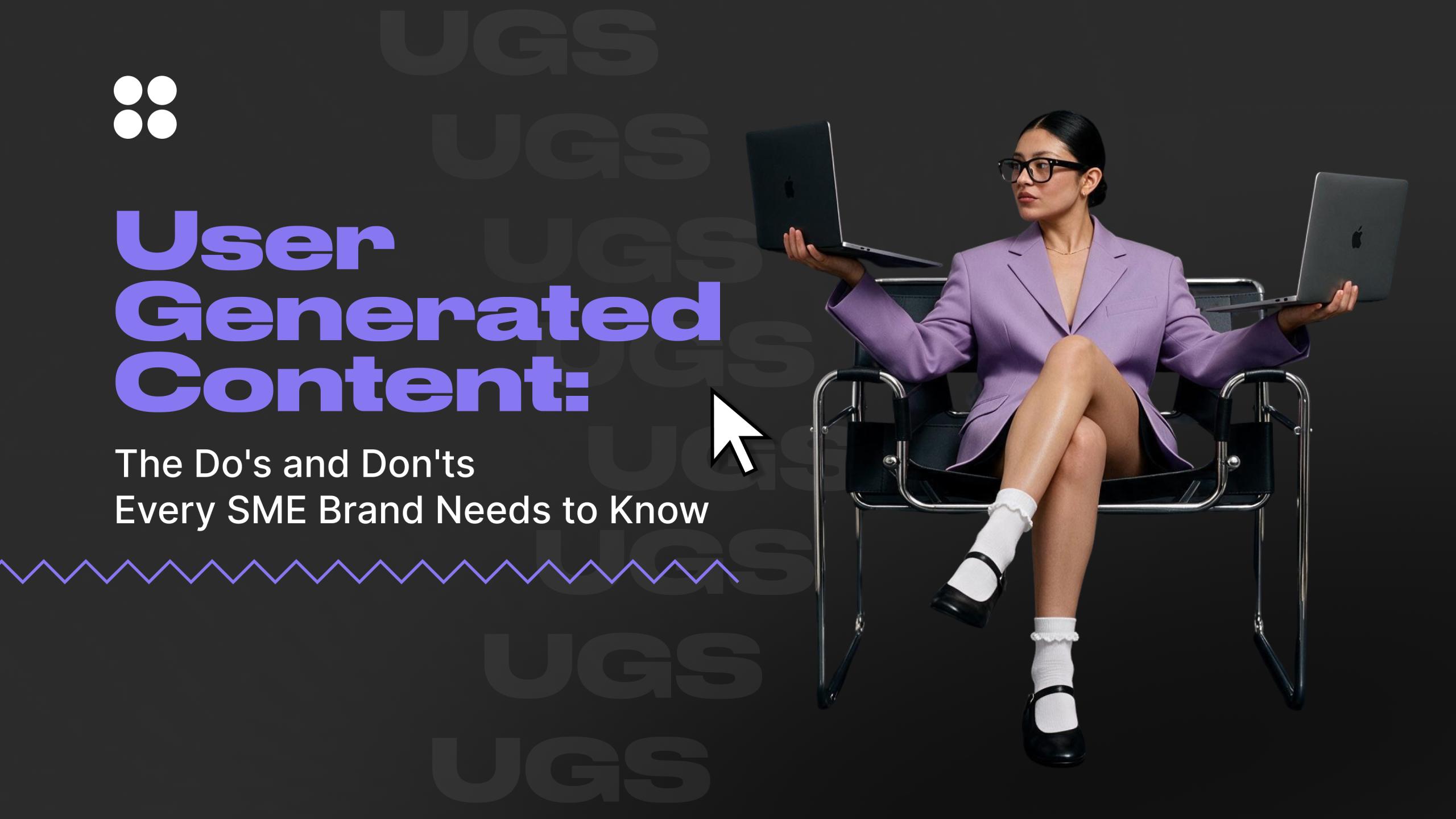 UGS
UGS
UGS
UGS
UGS
UGS
UGS
UGS

User Generated Content:

The Do's and Don'ts
Every SME Brand Needs to Know